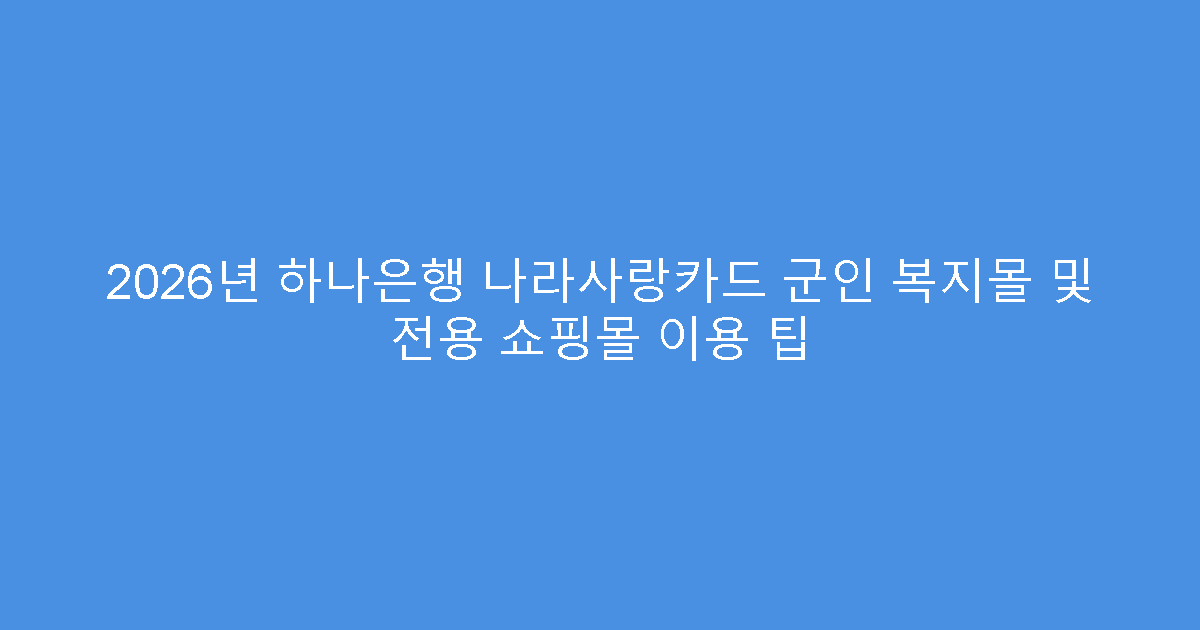 2026년 하나은행 나라사랑카드 군인 복지몰 및 전용 쇼핑몰 이용 팁